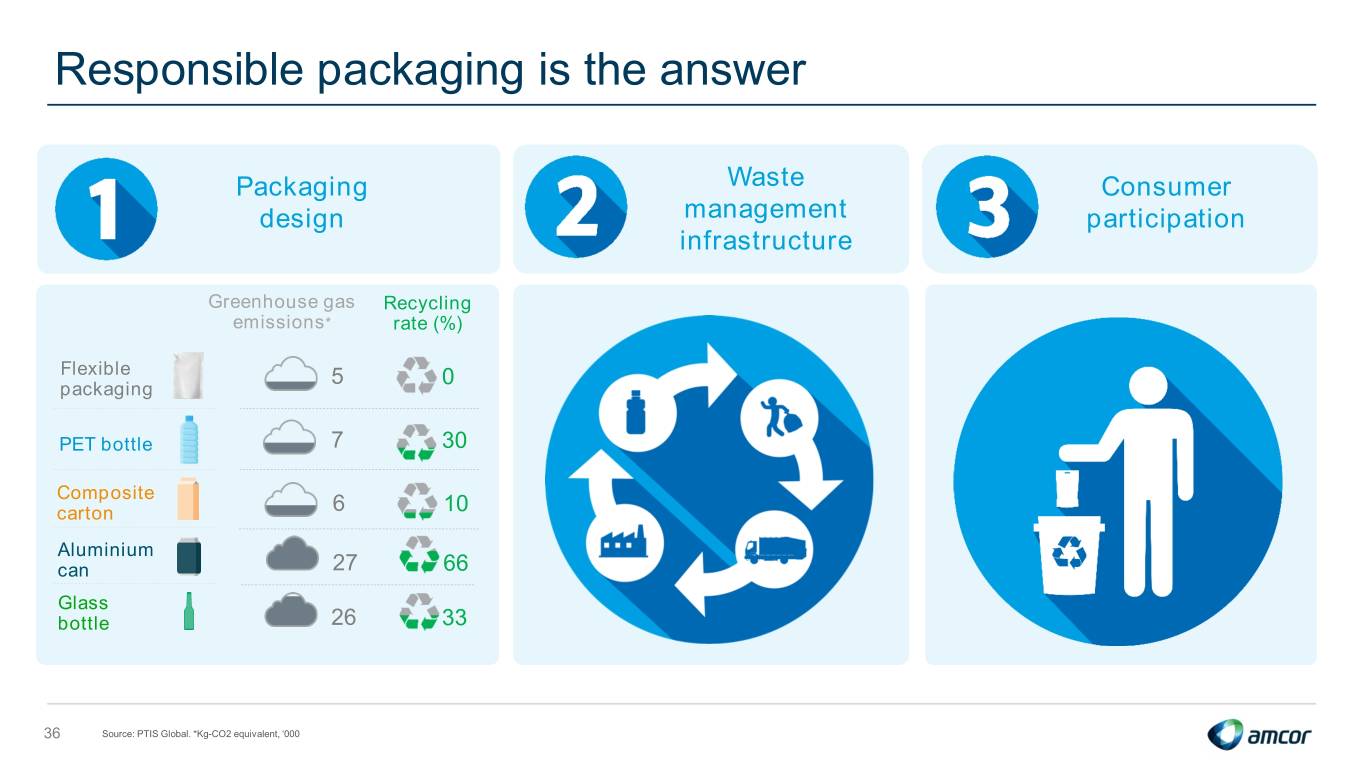 Responsible packaging is the answer

1 Packaging design

2 Waste management infrastructure

3 Consumer participation

| | Greenhouse gas emissions* | Recycling rate (%) |
|---|---|---|
| Flexible packaging | 5 | 0 |
| PET bottle | 7 | 30 |
| Composite carton | 6 | 10 |
| Aluminium can | 27 | 66 |
| Glass bottle | 26 | 33 |

36 Source: PTIS Global. *Kg-CO2 equivalent, '000

amcor